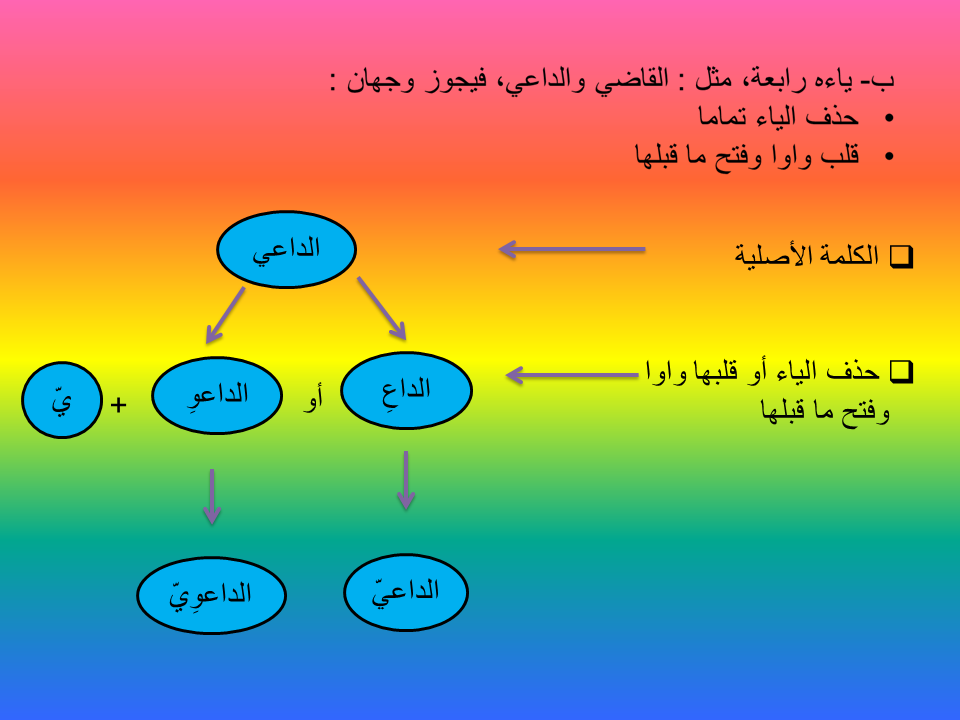 ب- ياءه رابعة، مثل : القاضي والداعي، فيجوز وجهان :

• حذف الياء تماما
• قلب واوا وفتح ما قبلها

❑ الكلمة الأصلية

الداعي

❑ حذف الياء أو قلبها واوا وفتح ما قبلها

الداعِ أو الداعوِ + يّ

الداعيّ

الداعوِيّ